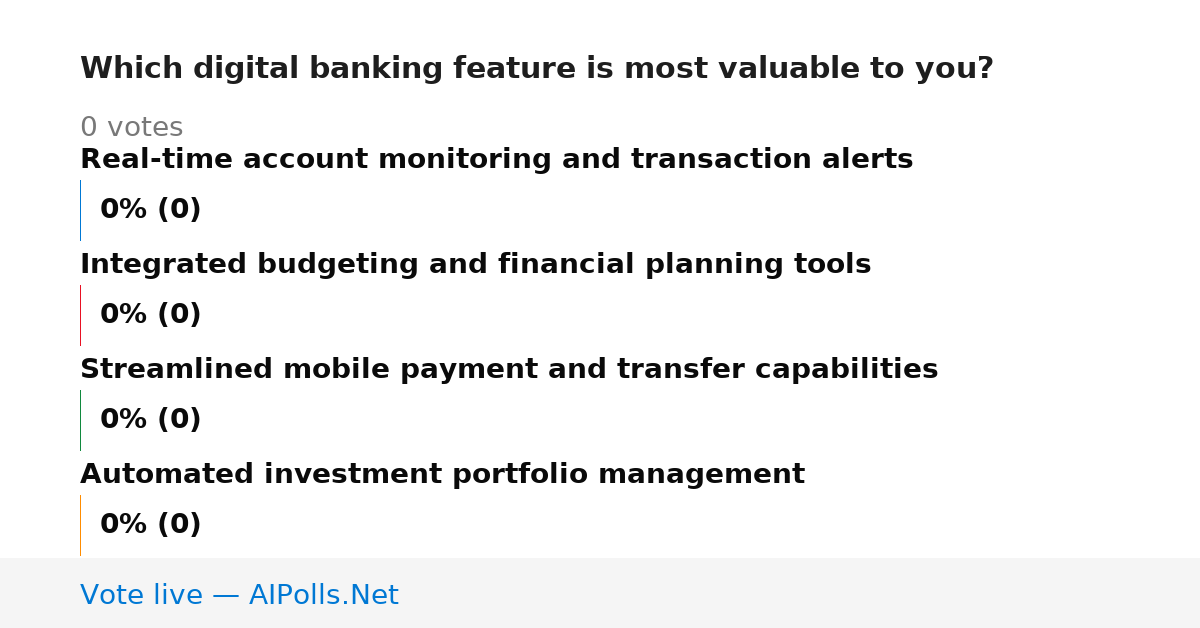 Which digital banking feature is most valuable to you?

0 votes

Real-time account monitoring and transaction alerts

0% (0)

Integrated budgeting and financial planning tools

0% (0)

Streamlined mobile payment and transfer capabilities

0% (0)

Automated investment portfolio management

0% (0)

Vote live — AIPolls.Net